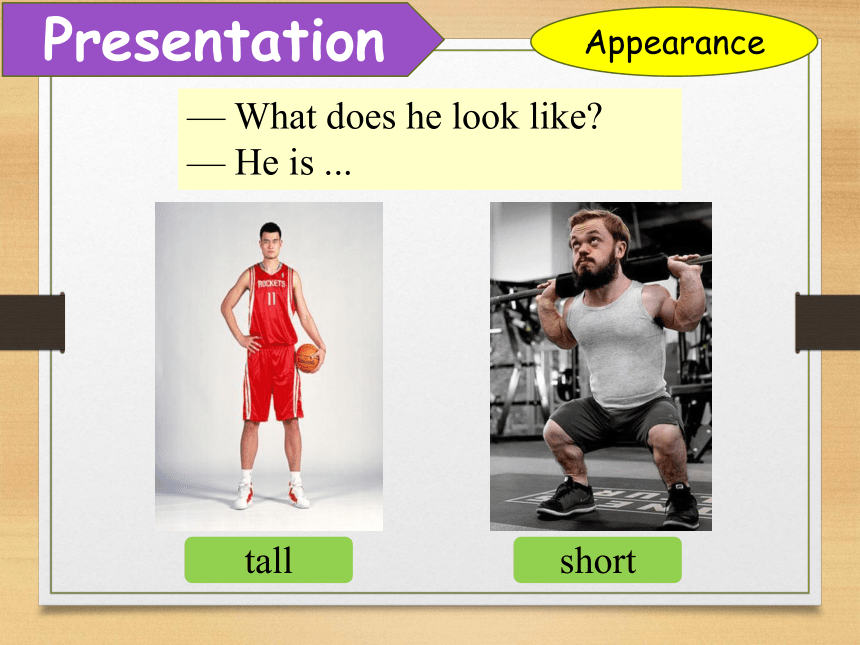 Presentation

Appearance

— What does he look like?
— He is ...

ROCKETS
11

tall

short